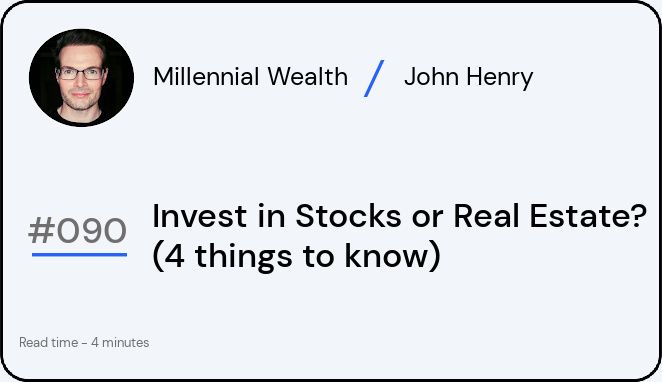 Millennial Wealth / John Henry

#090

Invest in Stocks or Real Estate? (4 things to know)

Read time - 4 minutes